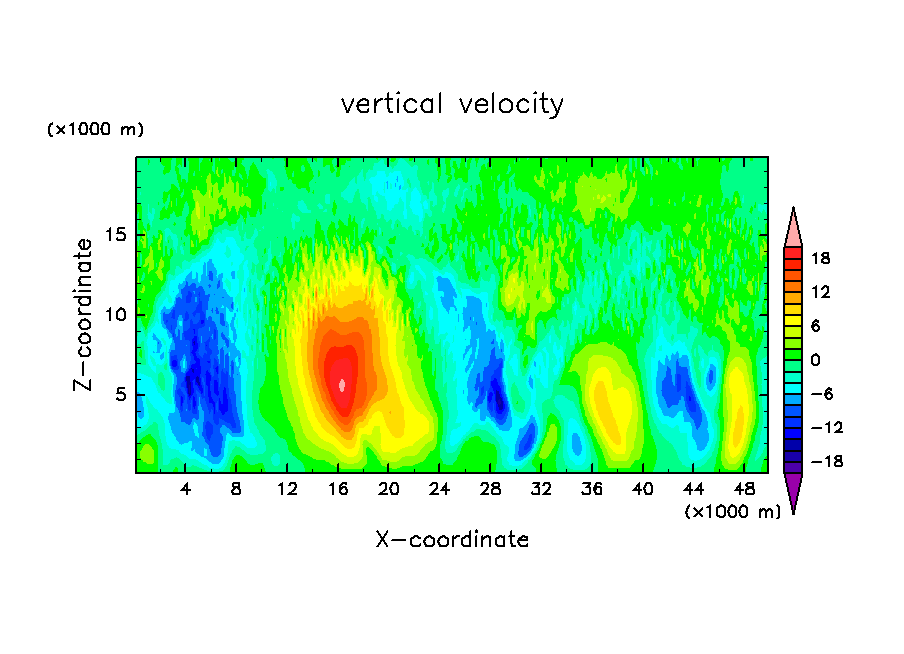 vertical velocity

(×1000 m)

Z−coordinate

15
10
5

4 8 12 16 20 24 28 32 36 40 44 48

(×1000 m)

X−coordinate

18
12
6
0
−6
−12
−18